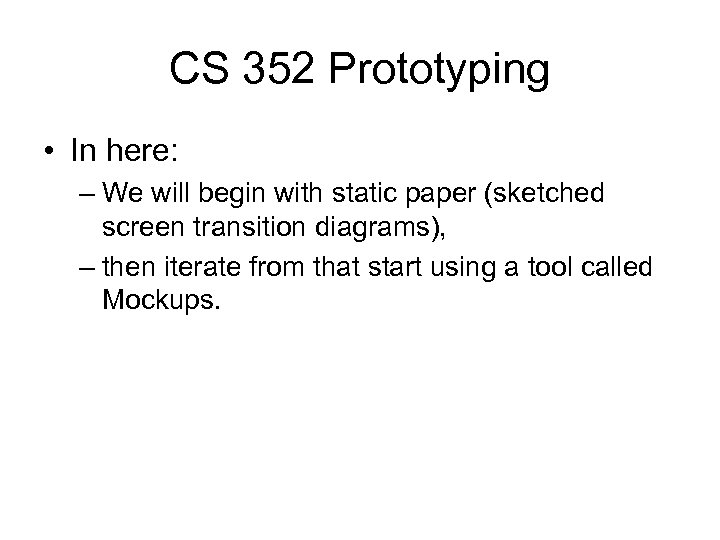 CS 352 Prototyping

• In here:

– We will begin with static paper (sketched screen transition diagrams),

– then iterate from that start using a tool called Mockups.